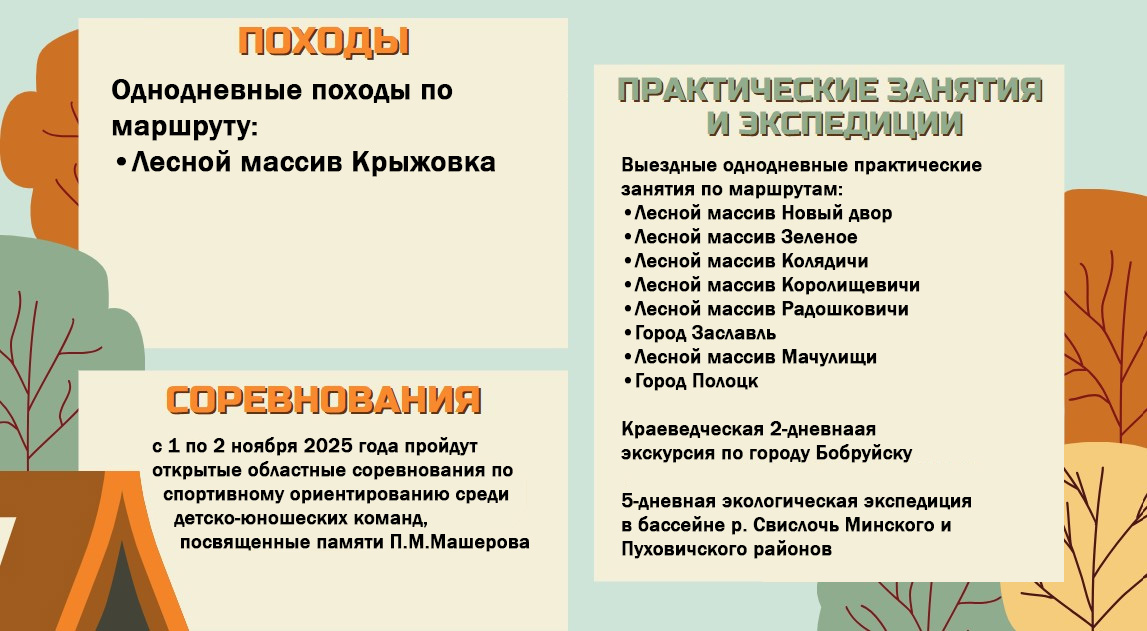 ПОХОДЫ

Однодневные походы по маршруту:
•Лесной массив Крыжовка

СОРЕВНОВАНИЯ

с 1 по 2 ноября 2025 года пройдут открытые областные соревнования по спортивному ориентированию среди детско-юношеских команд, посвященные памяти П.М.Машерова

ПРАКТИЧЕСКИЕ ЗАНЯТИЯ И ЭКСПЕДИЦИИ

Выездные однодневные практические занятия по маршрутам:
•Лесной массив Новый двор
•Лесной массив Зеленое
•Лесной массив Колядичи
•Лесной массив Королищевичи
•Лесной массив Радошковичи
•Город Заславль
•Лесной массив Мачулищи
•Город Полоцк

Краеведческая 2-дневнаая экскурсия по городу Бобруйску

5-дневная экологическая экспедиция в бассейне р. Свислочь Минского и Пуховичского районов